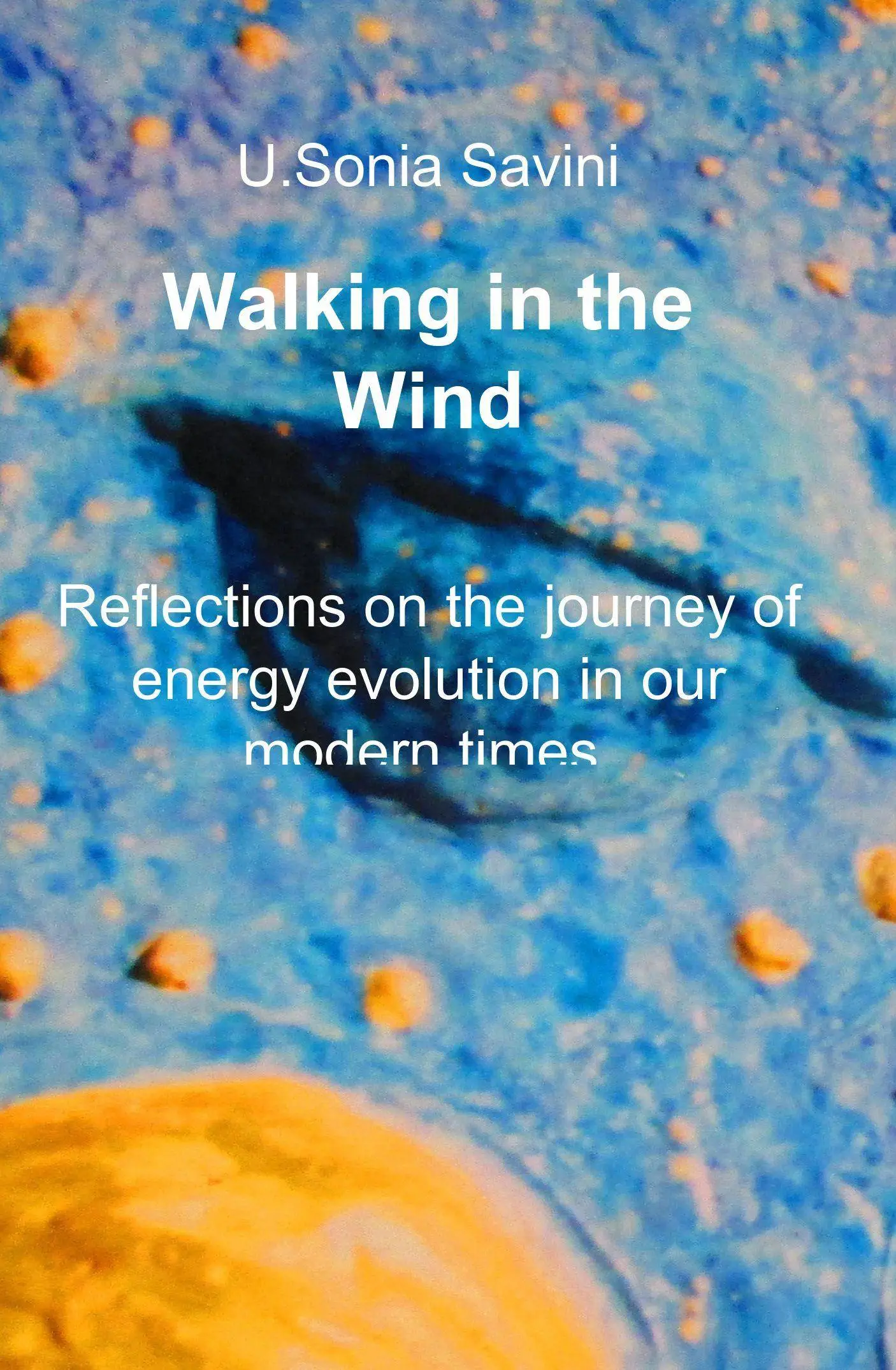 U.Sonia Savini

Walking in the Wind

Reflections on the journey of energy evolution in our modern times